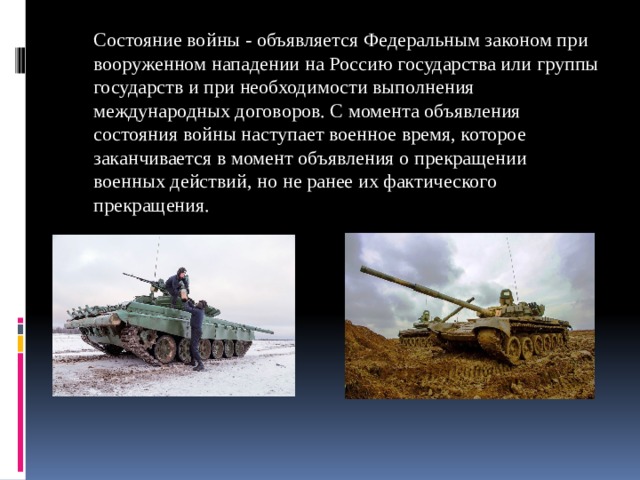 Состояние войны - объявляется Федеральным законом при вооруженном нападении на Россию государства или группы государств и при необходимости выполнения международных договоров. С момента объявления состояния войны наступает военное время, которое заканчивается в момент объявления о прекращении военных действий, но не ранее их фактического прекращения.